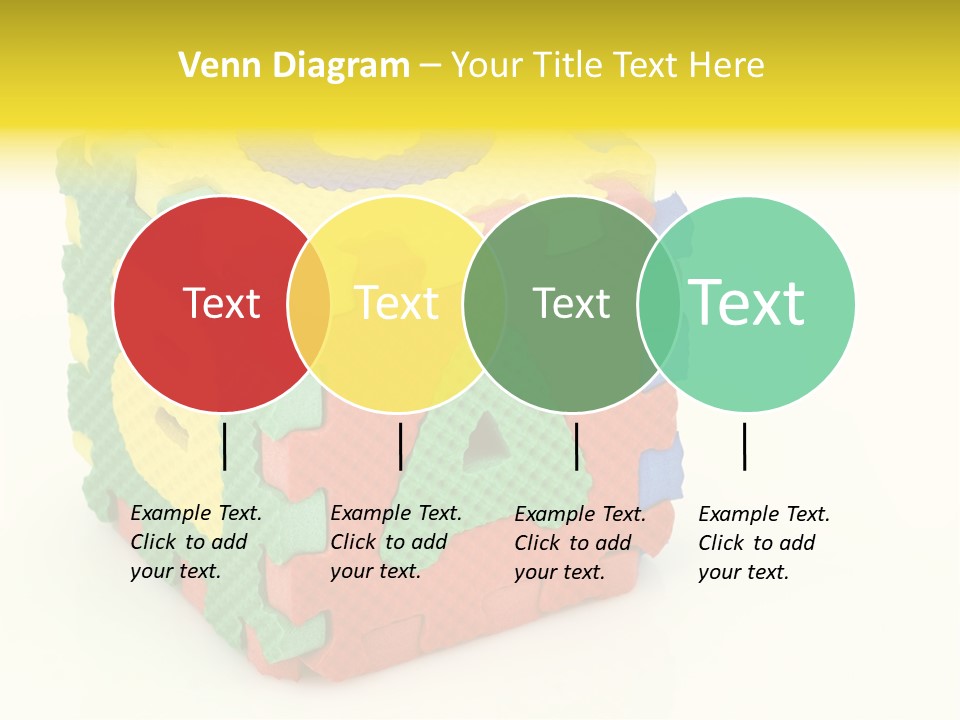 Venn Diagram – Your Title Text Here

Text

Text

Text

Text

Example Text. Click to add your text.

Example Text. Click to add your text.

Example Text. Click to add your text.

Example Text. Click to add your text.